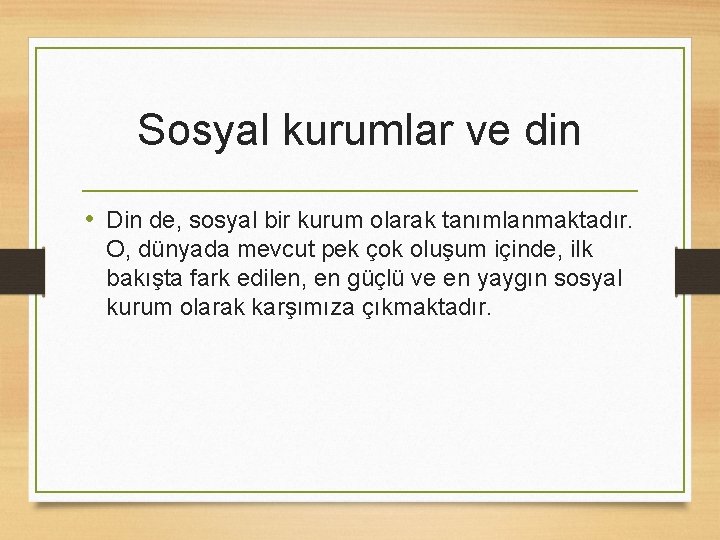 Sosyal kurumlar ve din

• Din de, sosyal bir kurum olarak tanımlanmaktadır. O, dünyada mevcut pek çok oluşum içinde, ilk bakışta fark edilen, en güçlü ve en yaygın sosyal kurum olarak karşımıza çıkmaktadır.